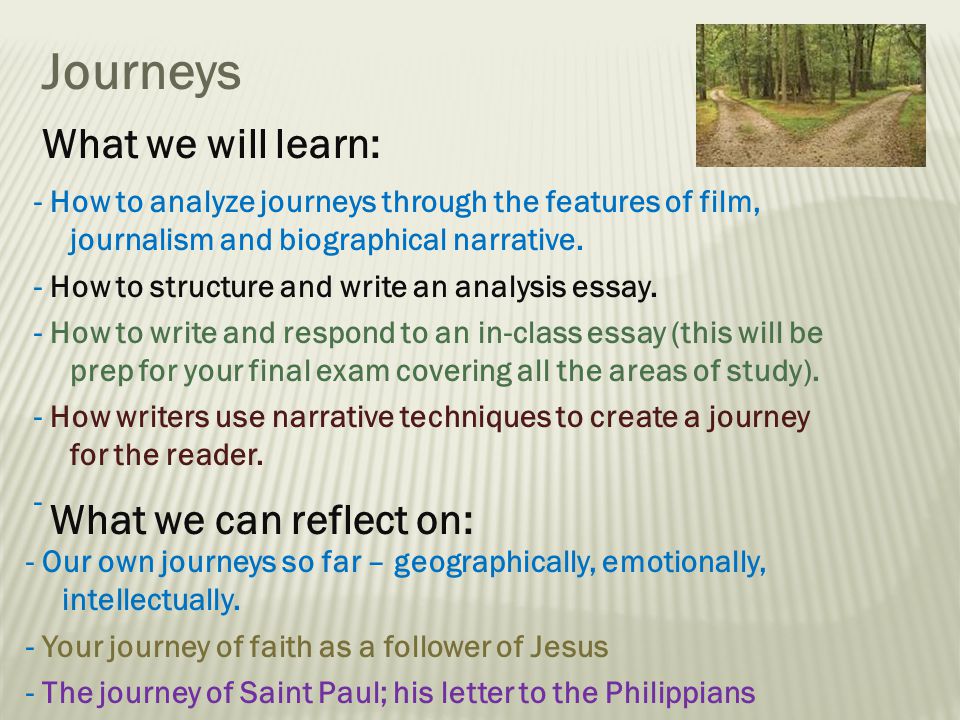 Journeys

What we will learn:

- How to analyze journeys through the features of film, journalism and biographical narrative.

- How to structure and write an analysis essay.

- How to write and respond to an in-class essay (this will be prep for your final exam covering all the areas of study).

- How writers use narrative techniques to create a journey for the reader.

-

What we can reflect on:

- Our own journeys so far – geographically, emotionally, intellectually.

- Your journey of faith as a follower of Jesus

- The journey of Saint Paul; his letter to the Philippians